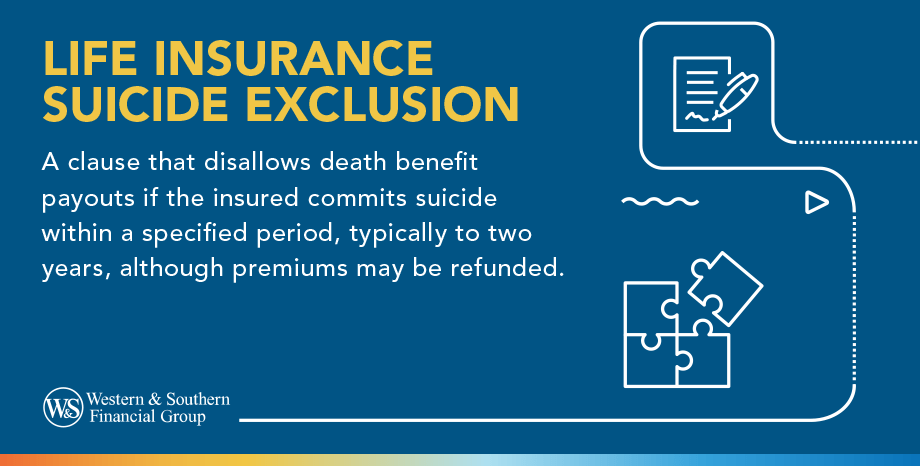 LIFE INSURANCE SUICIDE EXCLUSION

A clause that disallows death benefit payouts if the insured commits suicide within a specified period, typically to two years, although premiums may be refunded.

W&S Western & Southern Financial Group